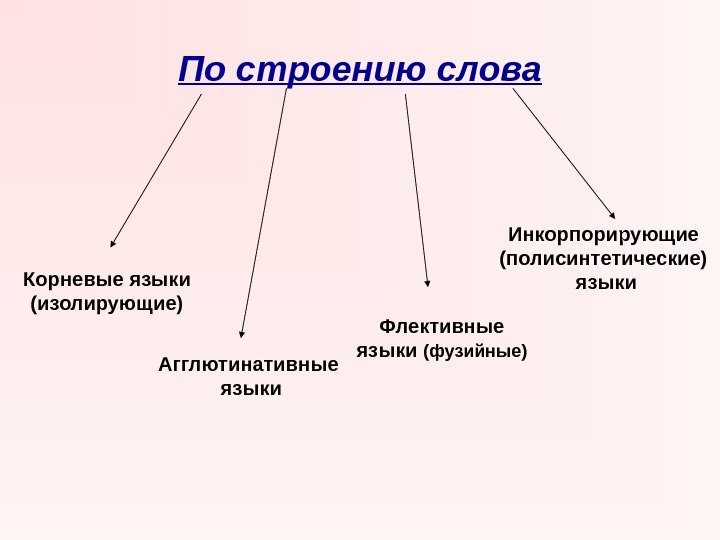 По строению слова

Корневые языки (изолирующие)

Агглютинативные языки

Флективные языки (фузийные)

Инкорпорирующие (полисинтетические) языки